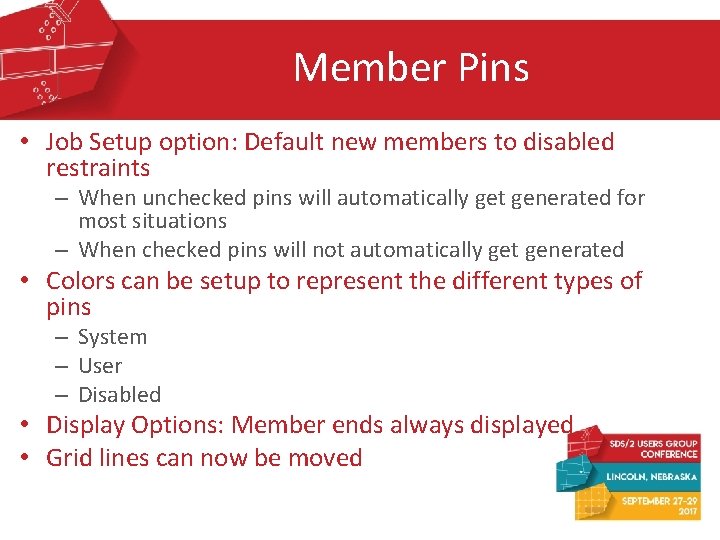 Member Pins

• Job Setup option: Default new members to disabled restraints
– When unchecked pins will automatically get generated for most situations
– When checked pins will not automatically get generated
• Colors can be setup to represent the different types of pins
– System
– User
– Disabled
• Display Options: Member ends always displayed
• Grid lines can now be moved

SDS/2 USERS GROUP CONFERENCE
LINCOLN, NEBRASKA
SEPTEMBER 27-29 2017